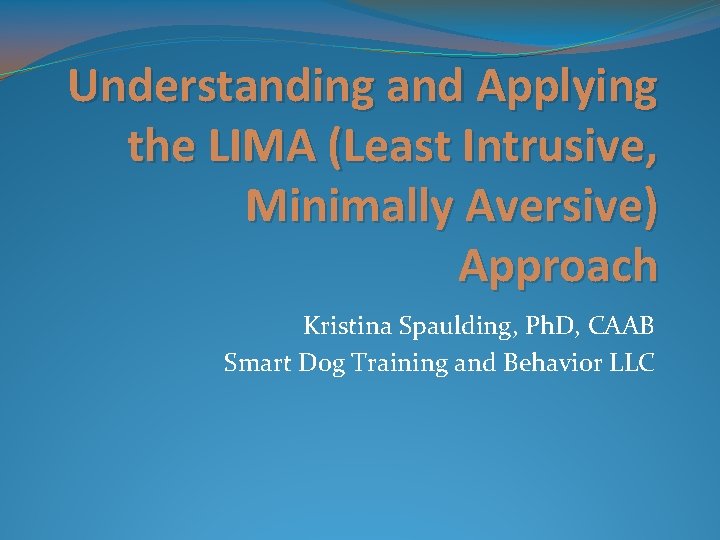 Understanding and Applying the LIMA (Least Intrusive, Minimally Aversive) Approach

Kristina Spaulding, PhD, CAAB
Smart Dog Training and Behavior LLC